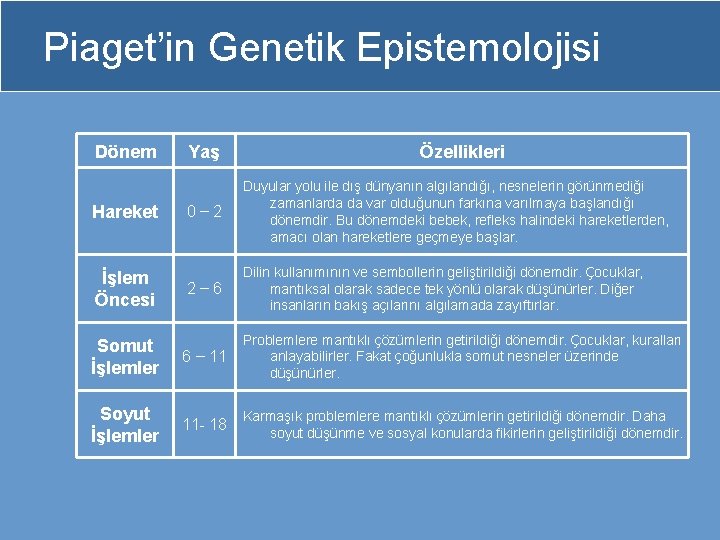 Piaget'in Genetik Epistemolojisi

| Dönem | Yaş | Özellikleri |
|---|---|---|
| Hareket | 0 – 2 | Duyular yolu ile dış dünyanın algılandığı, nesnelerin görünmediği zamanlarda da var olduğunun farkına varılmaya başlandığı dönemdir. Bu dönemdeki bebek, refleks halindeki hareketlerden, amacı olan hareketlere geçmeye başlar. |
| İşlem Öncesi | 2 – 6 | Dilin kullanımının ve sembollerin geliştirildiği dönemdir. Çocuklar, mantıksal olarak sadece tek yönlü olarak düşünürler. Diğer insanların bakış açılarını algılamada zayıftırlar. |
| Somut İşlemler | 6 – 11 | Problemlere mantıklı çözümlerin getirildiği dönemdir. Çocuklar, kuralları anlayabilirler. Fakat çoğunlukla somut nesneler üzerinde düşünürler. |
| Soyut İşlemler | 11- 18 | Karmaşık problemlere mantıklı çözümlerin getirildiği dönemdir. Daha soyut düşünme ve sosyal konularda fikirlerin geliştirildiği dönemdir. |